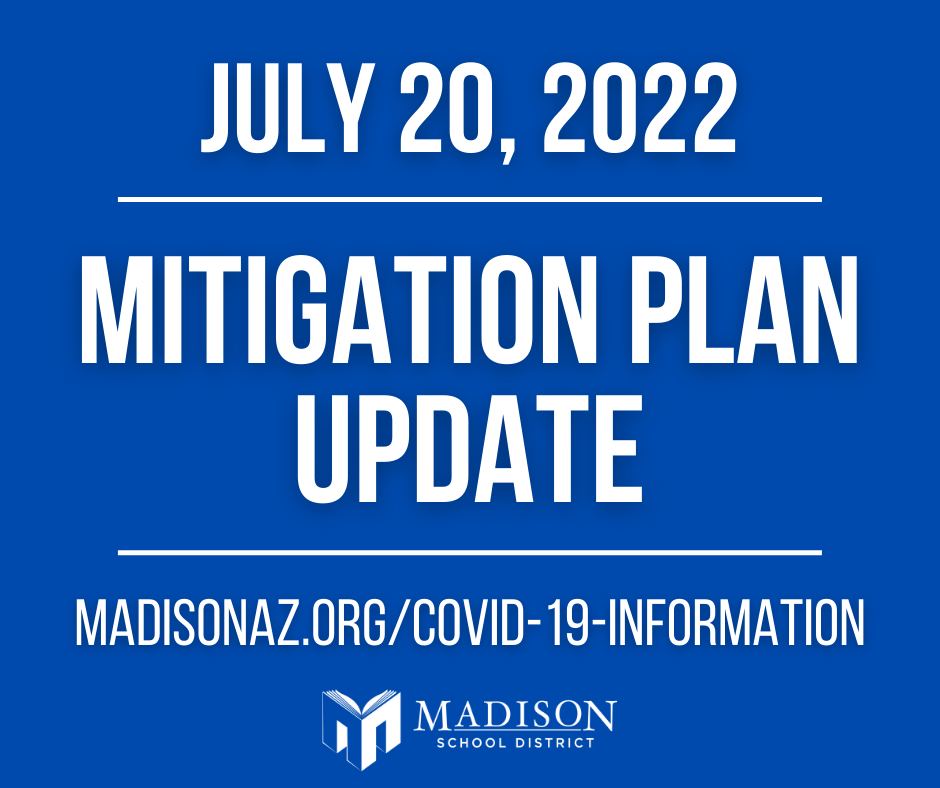 JULY 20, 2022

MITIGATION PLAN UPDATE

MADISONAZ.ORG/COVID-19-INFORMATION

MADISON
SCHOOL DISTRICT